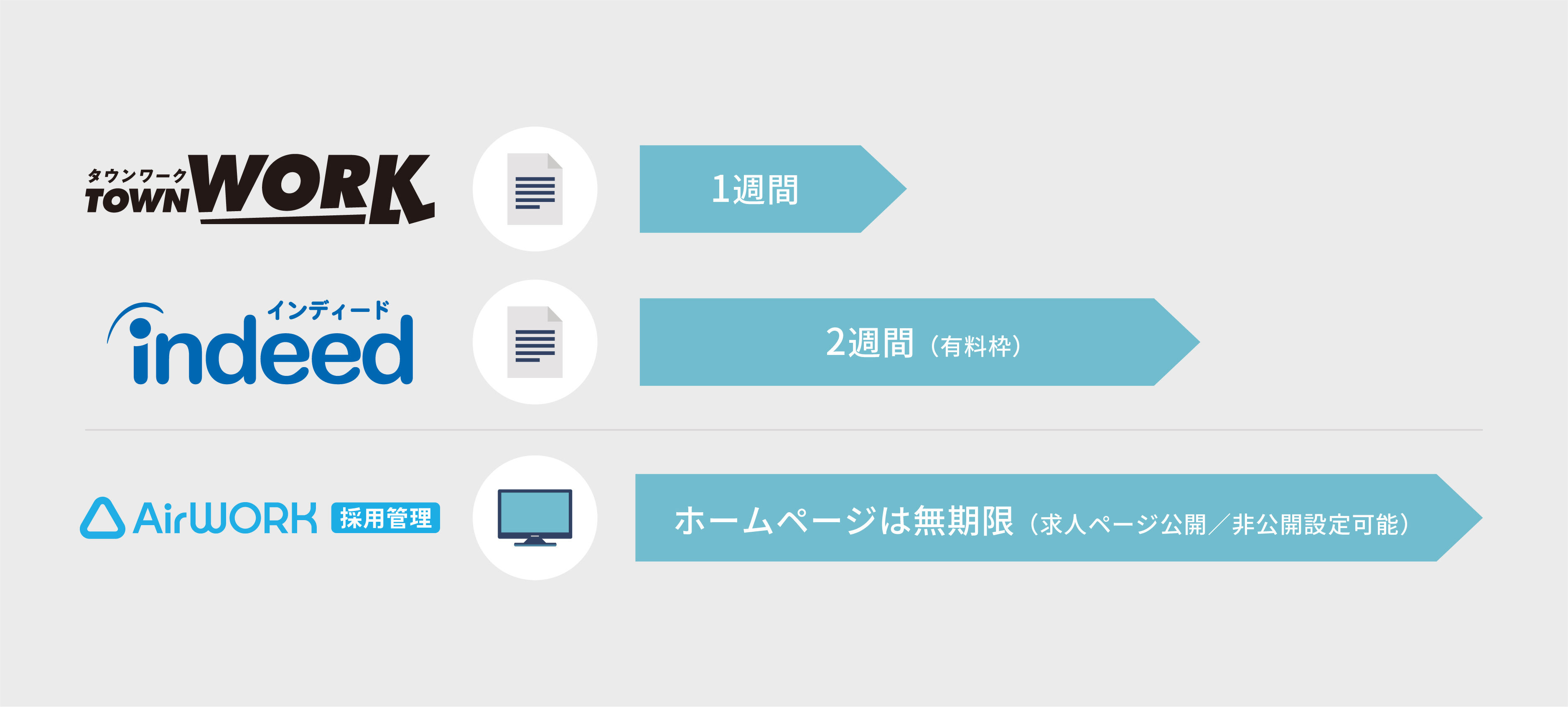 タウンワーク TOWN WORK

1週間

インディード indeed

2週間（有料枠）

AirWORK 採用管理

ホームページは無期限（求人ページ公開／非公開設定可能）